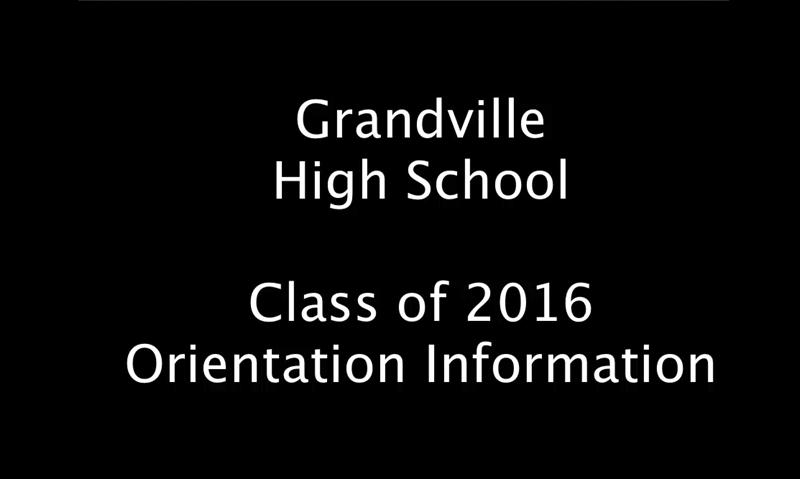 Grandville
High School

Class of 2016
Orientation Information